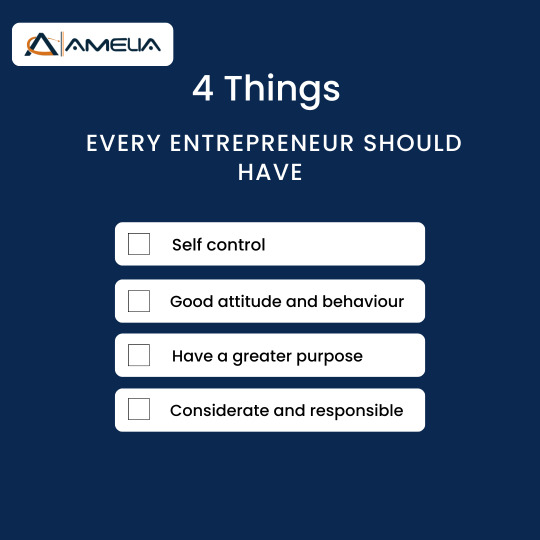 AMELIA

4 Things

EVERY ENTREPRENEUR SHOULD HAVE

Self control

Good attitude and behaviour

Have a greater purpose

Considerate and responsible